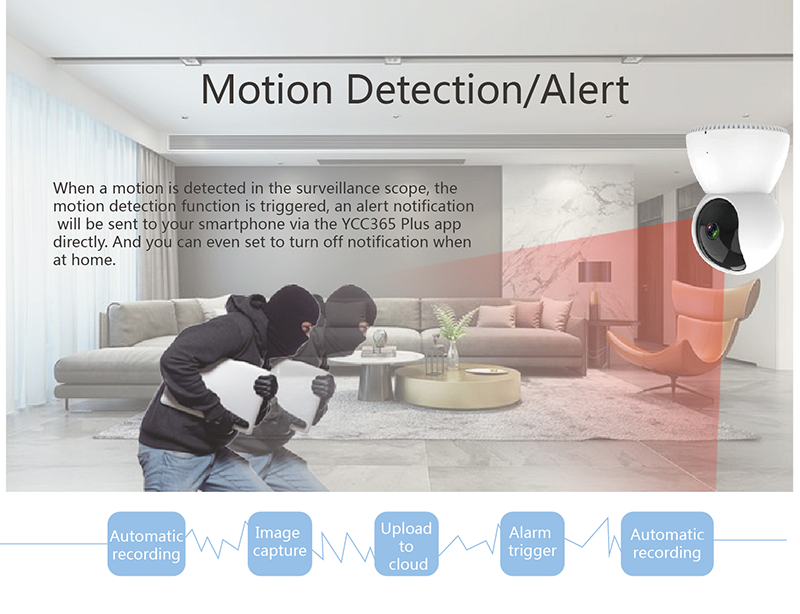 Motion Detection/Alert

When a motion is detected in the surveillance scope, the motion detection function is triggered, an alert notification will be sent to your smartphone via the YCC365 Plus app directly. And you can even set to turn off notification when at home.

Automatic recording

Image capture

Upload to cloud

Alarm trigger

Automatic recording